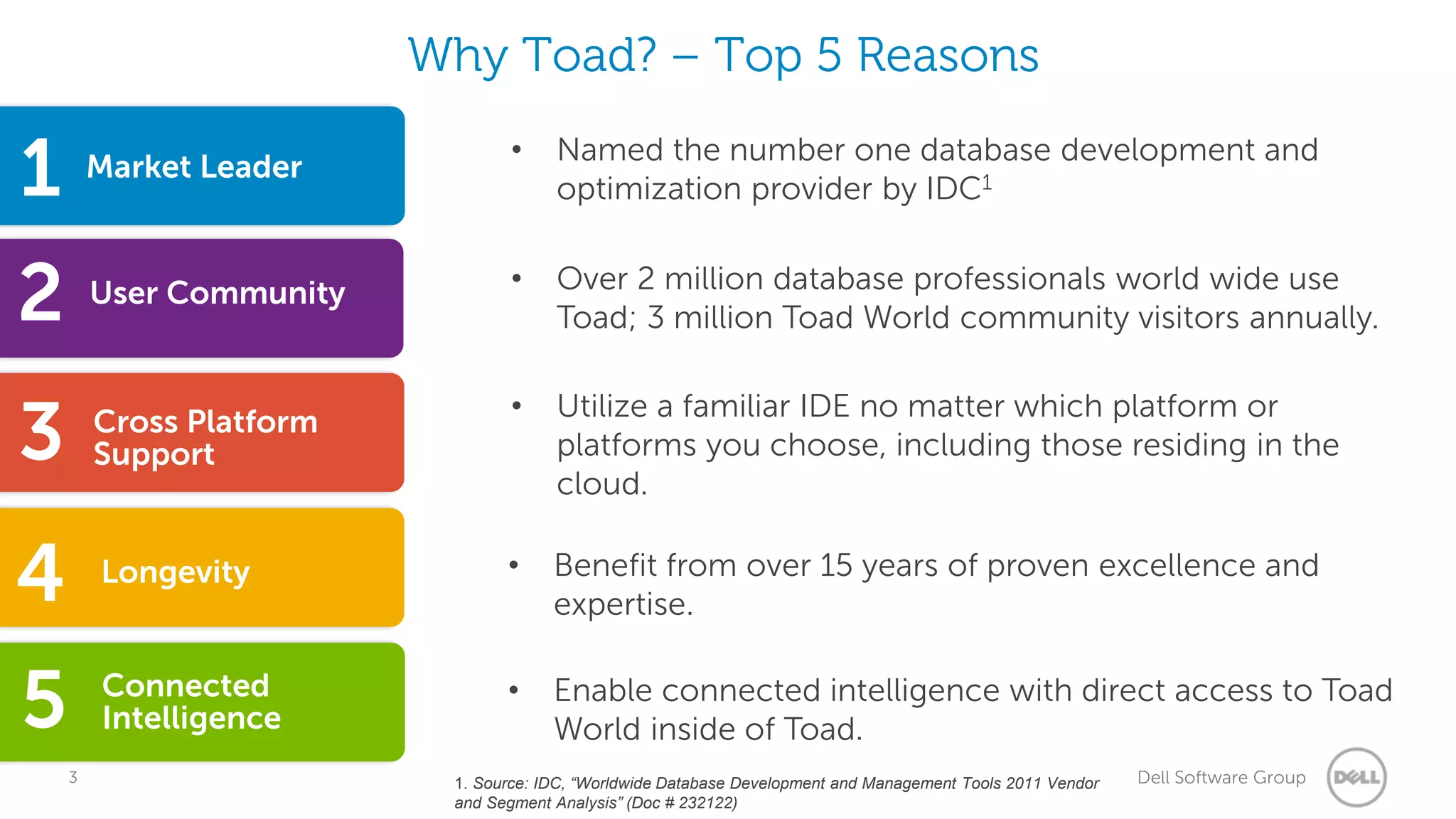 Why Toad? – Top 5 Reasons

1 Market Leader

2 User Community

3 Cross Platform Support

4 Longevity

5 Connected Intelligence

• Named the number one database development and optimization provider by IDC$^1$

• Over 2 million database professionals world wide use Toad; 3 million Toad World community visitors annually.

• Utilize a familiar IDE no matter which platform or platforms you choose, including those residing in the cloud.

• Benefit from over 15 years of proven excellence and expertise.

• Enable connected intelligence with direct access to Toad World inside of Toad.

3

1. Source: IDC, "Worldwide Database Development and Management Tools 2011 Vendor and Segment Analysis" (Doc # 232122)

Dell Software Group

DELL